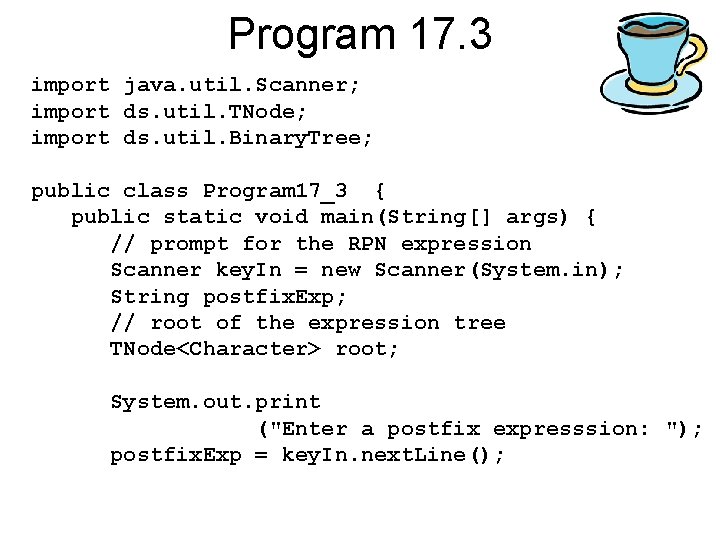 Program 17.3

import java.util.Scanner;
import ds.util.TNode;
import ds.util.BinaryTree;

public class Program17_3 {
   public static void main(String[] args) {
      // prompt for the RPN expression
      Scanner keyIn = new Scanner(System.in);
      String postfixExp;
      // root of the expression tree
      TNode<Character> root;

      System.out.print
               ("Enter a postfix expresssion: ");
      postfixExp = keyIn.nextLine();